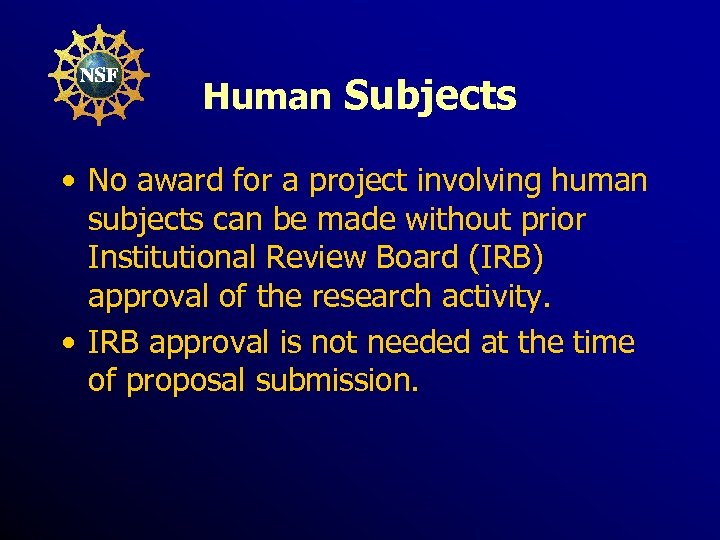 NSF

Human Subjects

• No award for a project involving human subjects can be made without prior Institutional Review Board (IRB) approval of the research activity.

• IRB approval is not needed at the time of proposal submission.